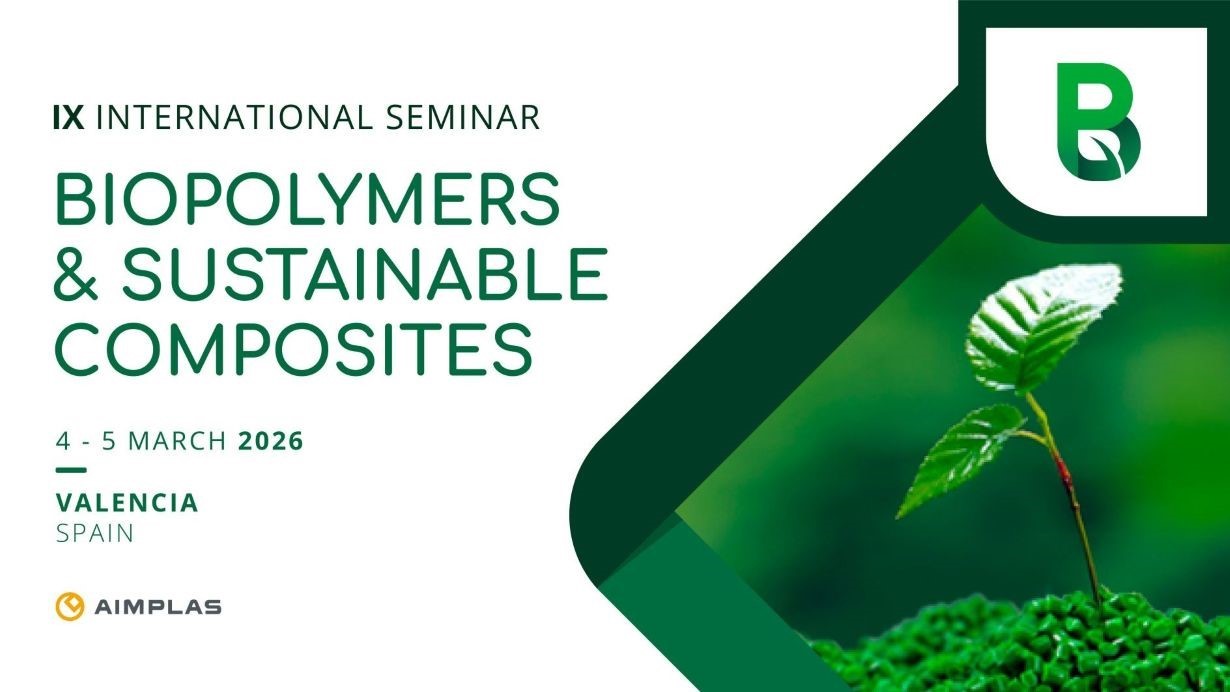 IX INTERNATIONAL SEMINAR

BIOPOLYMERS & SUSTAINABLE COMPOSITES

4 - 5 MARCH 2026

VALENCIA
SPAIN

AIMPLAS

B